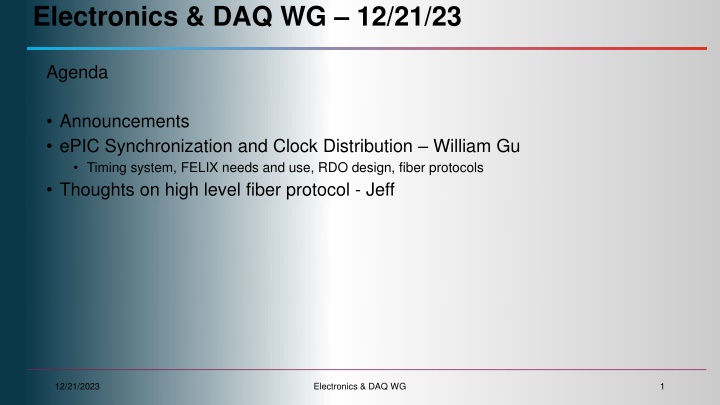 Electronics & DAQ WG – 12/21/23

Agenda

• Announcements
• ePIC Synchronization and Clock Distribution – William Gu
  • Timing system, FELIX needs and use, RDO design, fiber protocols
• Thoughts on high level fiber protocol - Jeff

12/21/2023 Electronics & DAQ WG 1